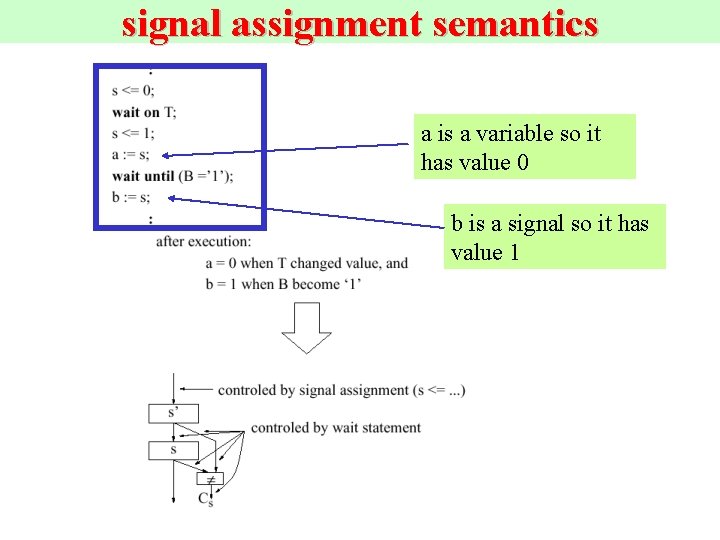 signal assignment semantics

:
s <= 0;
wait on T;
s <= 1;
a := s;
wait until (B ='1');
b := s;
:

a is a variable so it has value 0

b is a signal so it has value 1

after execution:
a = 0 when T changed value, and
b = 1 when B become '1'

controled by signal assignment (s <= ...)

s'

controled by wait statement

s

$\neq$

$C_s$